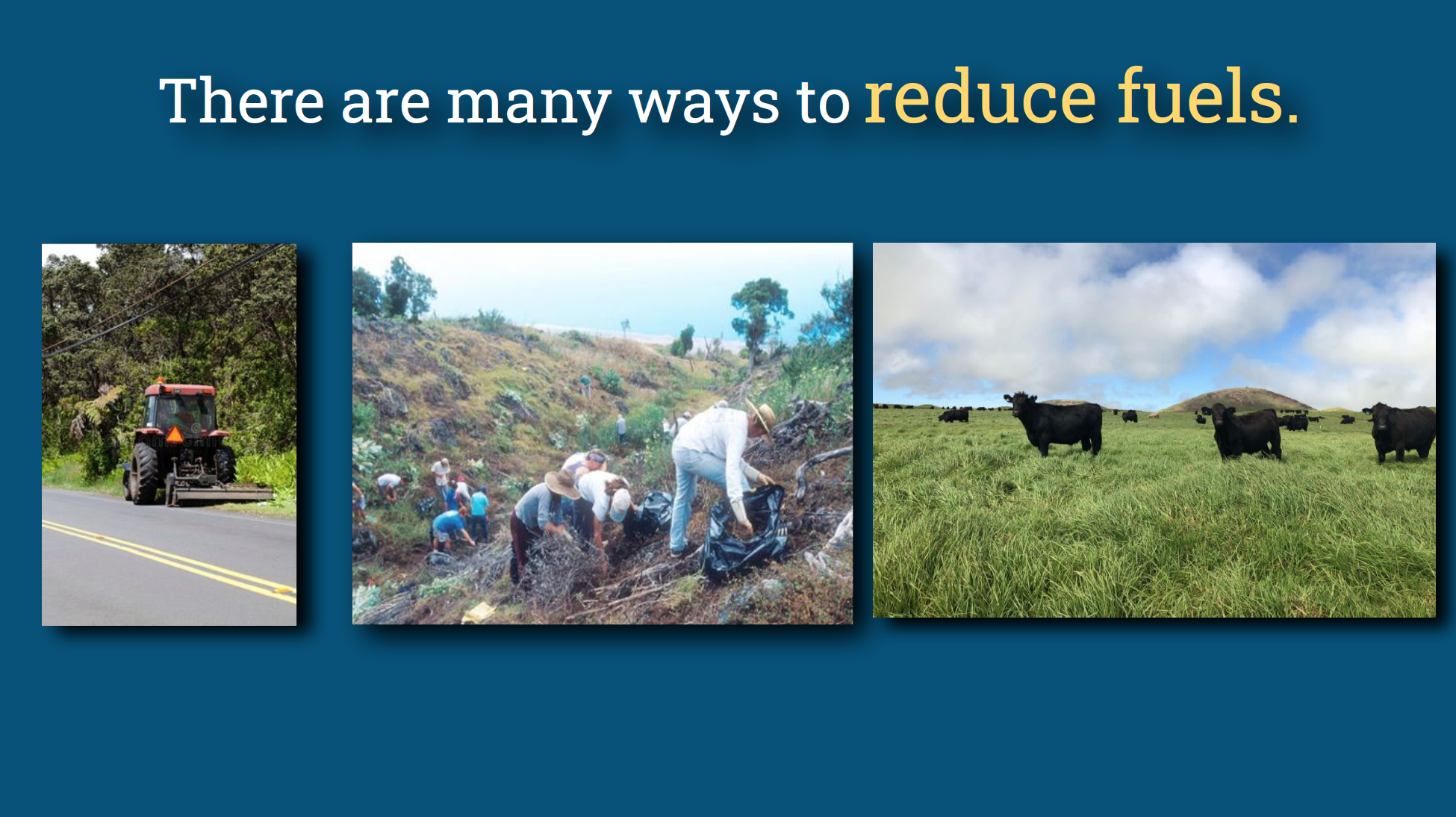 There are many ways to reduce fuels.